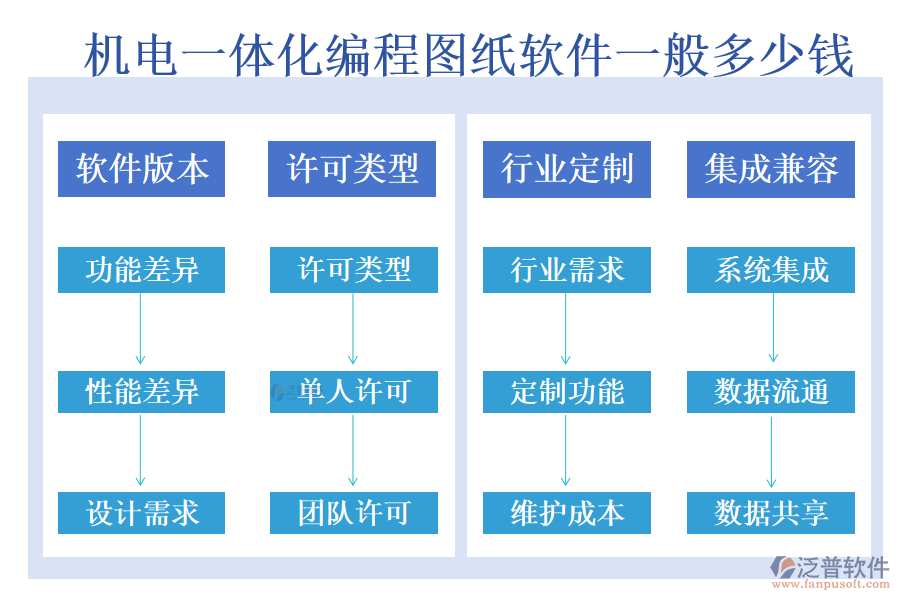 机电一体化编程图纸软件一般多少钱

软件版本

功能差异

性能差异

设计需求

许可类型

许可类型

单人许可

团队许可

行业定制

行业需求

定制功能

维护成本

集成兼容

系统集成

数据流通

数据共享

泛普软件
www.fanpusoft.com